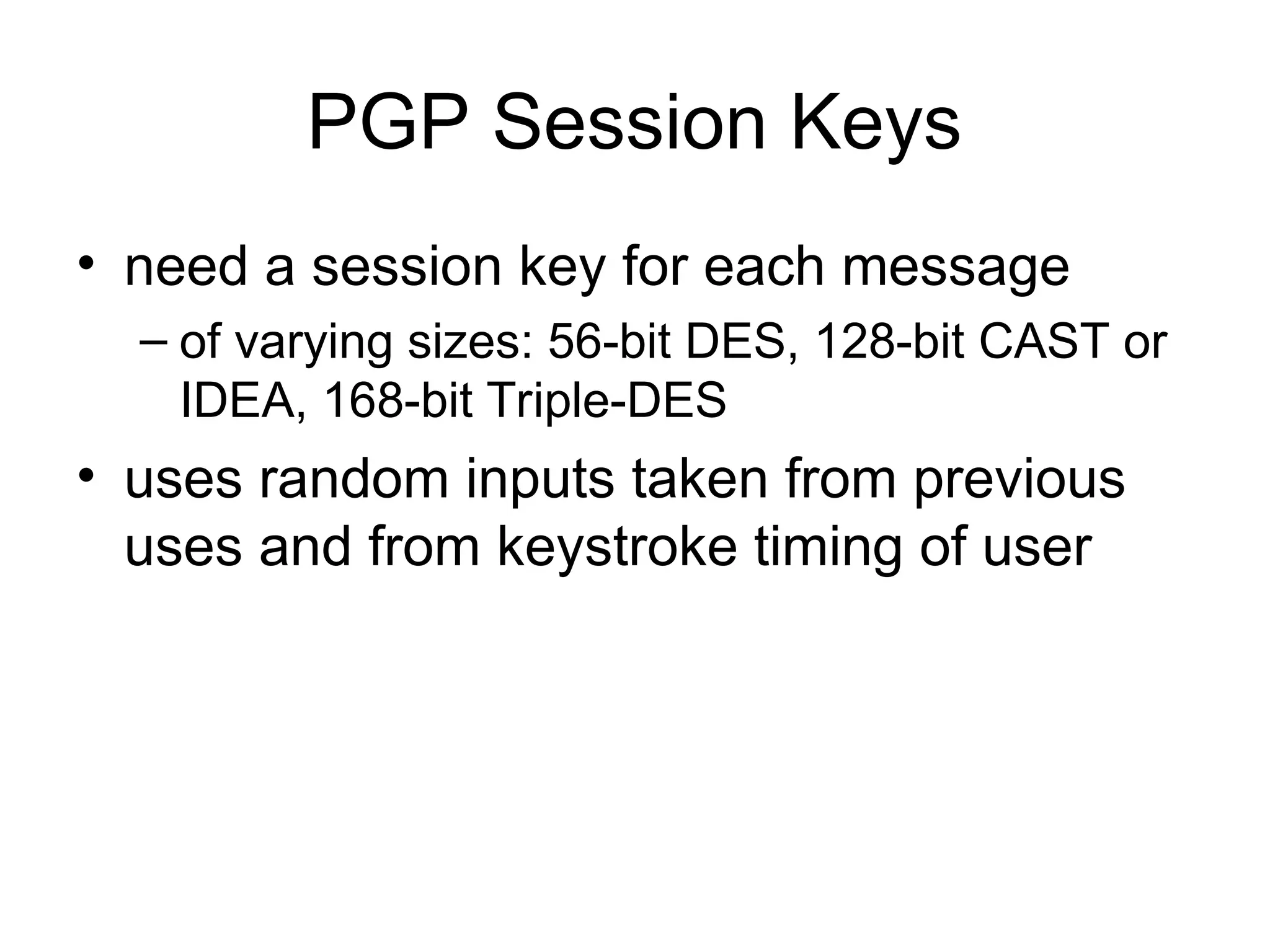 PGP Session Keys

• need a session key for each message
  – of varying sizes: 56-bit DES, 128-bit CAST or IDEA, 168-bit Triple-DES
• uses random inputs taken from previous uses and from keystroke timing of user